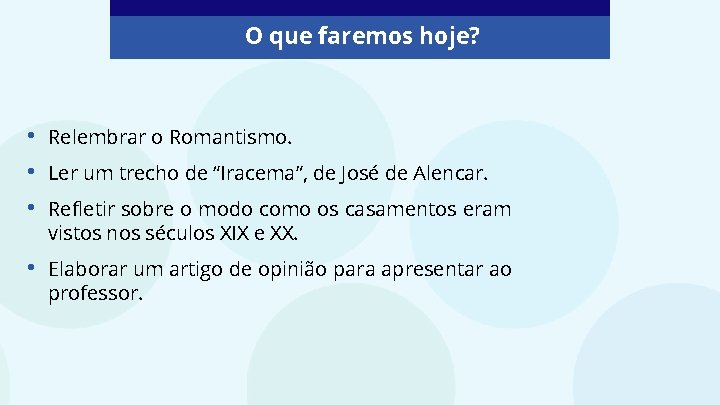 O que faremos hoje?

• Relembrar o Romantismo.

• Ler um trecho de “Iracema”, de José de Alencar.

• Refletir sobre o modo como os casamentos eram vistos nos séculos XIX e XX.

• Elaborar um artigo de opinião para apresentar ao professor.